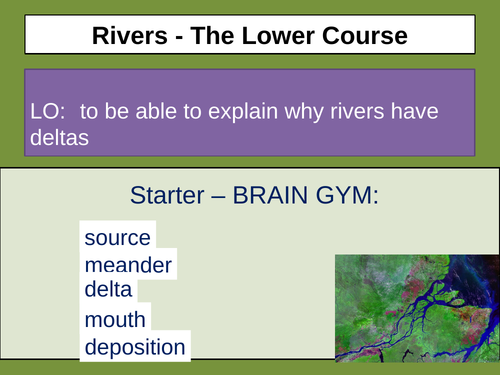 Rivers - The Lower Course

LO: to be able to explain why rivers have deltas

Starter – BRAIN GYM:

source
meander
delta
mouth
deposition